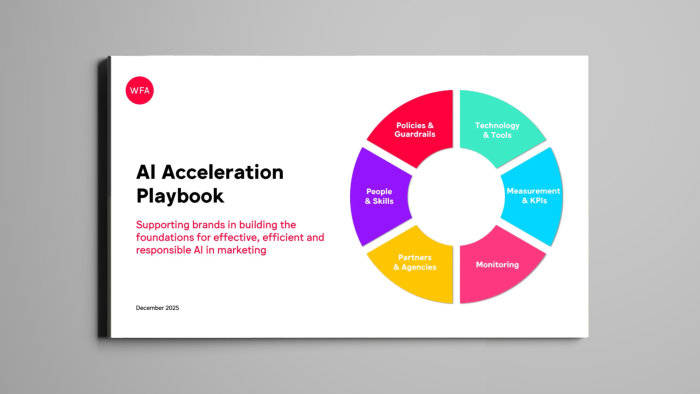 WFA

AI Acceleration Playbook

Supporting brands in building the foundations for effective, efficient and responsible AI in marketing

December 2025

Policies & Guardrails

Technology & Tools

Measurement & KPIs

Monitoring

Partners & Agencies

People & Skills